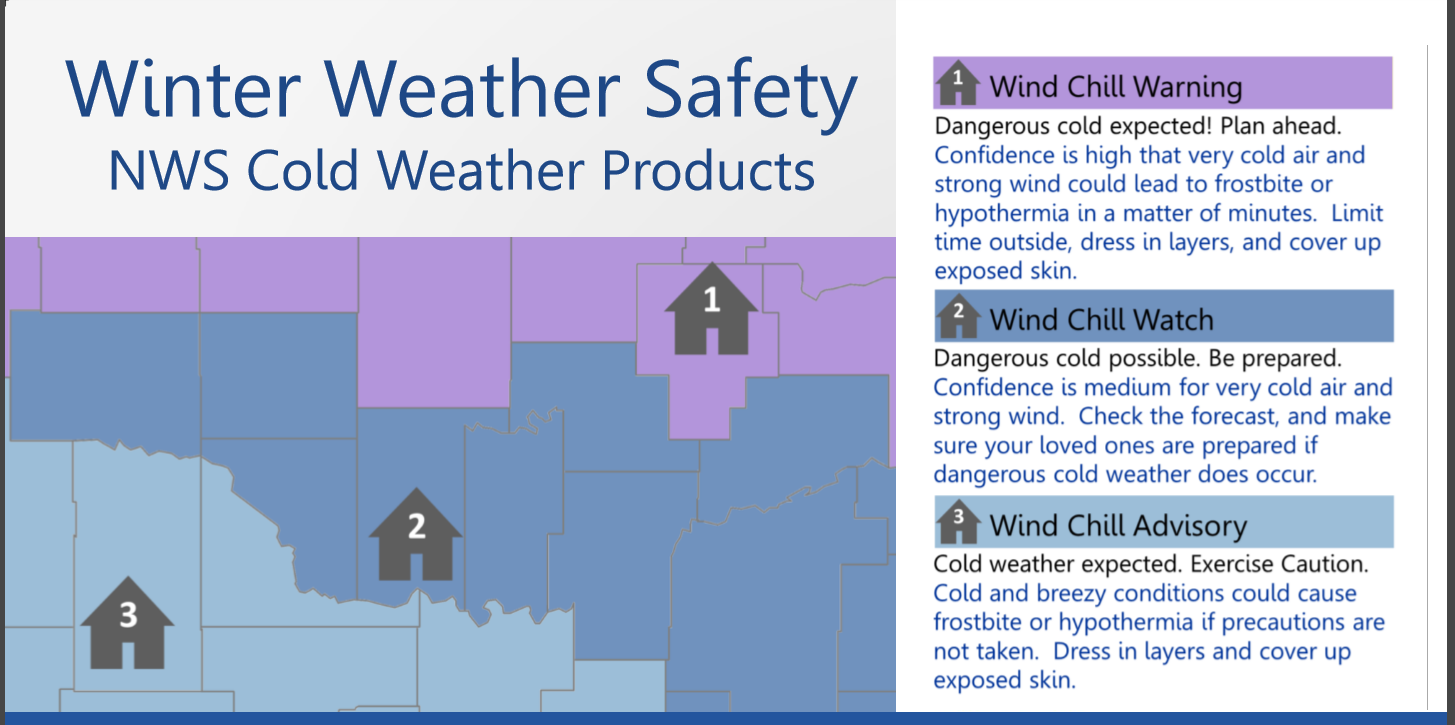 Winter Weather Safety
NWS Cold Weather Products

1

2

3

1 Wind Chill Warning
Dangerous cold expected! Plan ahead.
Confidence is high that very cold air and strong wind could lead to frostbite or hypothermia in a matter of minutes. Limit time outside, dress in layers, and cover up exposed skin.

2 Wind Chill Watch
Dangerous cold possible. Be prepared.
Confidence is medium for very cold air and strong wind. Check the forecast, and make sure your loved ones are prepared if dangerous cold weather does occur.

3 Wind Chill Advisory
Cold weather expected. Exercise Caution.
Cold and breezy conditions could cause frostbite or hypothermia if precautions are not taken. Dress in layers and cover up exposed skin.